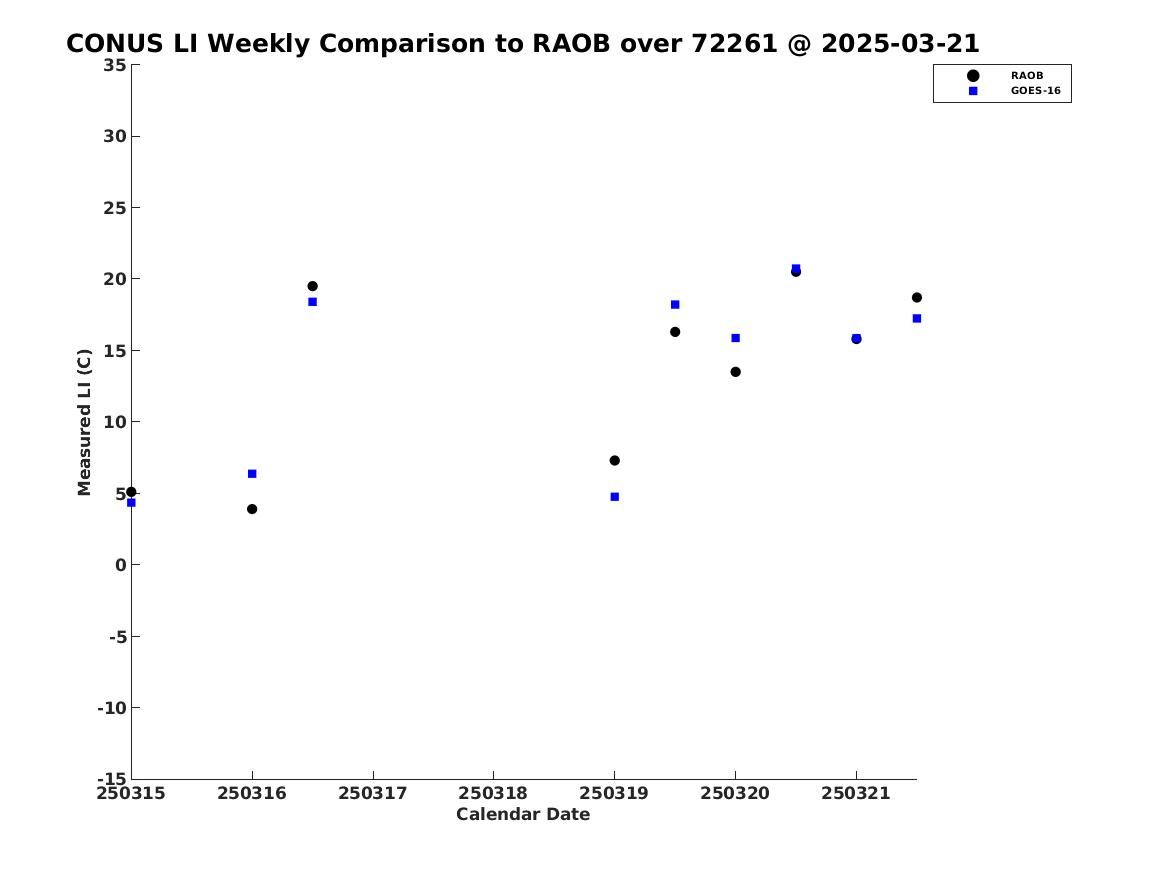 CONUS LI Weekly Comparison to RAOB over 72261 @ 2025-03-21

RAOB
GOES-16

Measured LI (C)

35
30
25
20
15
10
5
0
-5
-10
-15

250315 250316 250317 250318 250319 250320 250321

Calendar Date